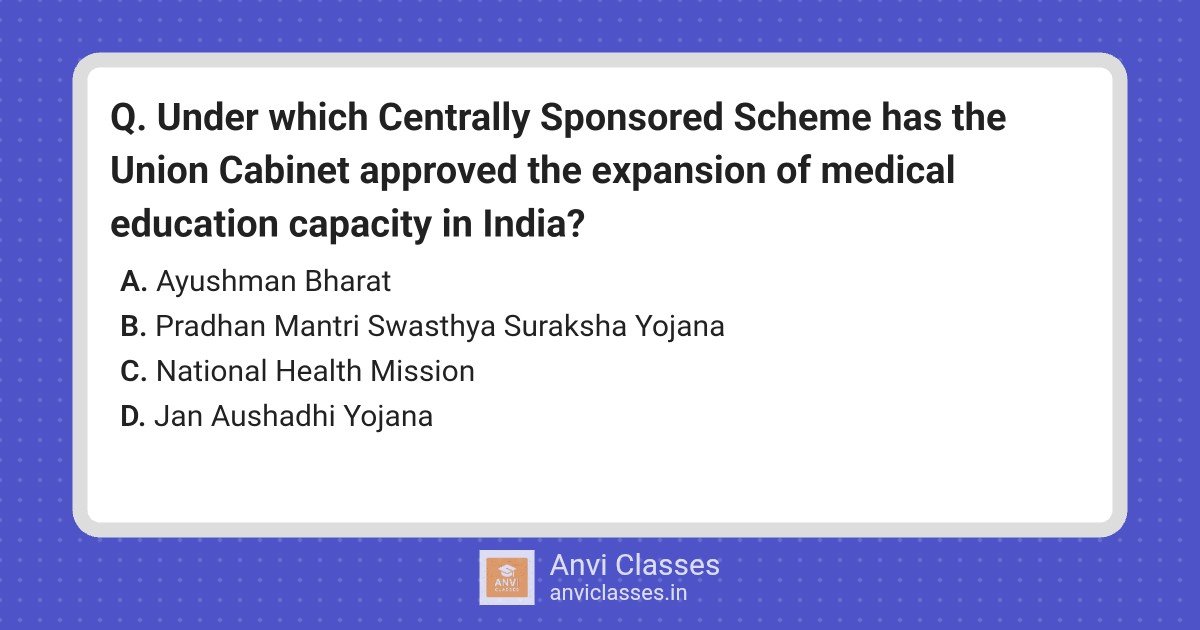 Q. Under which Centrally Sponsored Scheme has the Union Cabinet approved the expansion of medical education capacity in India?

A. Ayushman Bharat
B. Pradhan Mantri Swasthya Suraksha Yojana
C. National Health Mission
D. Jan Aushadhi Yojana

ANVI CLASSES
Anvi Classes
anviclasses.in